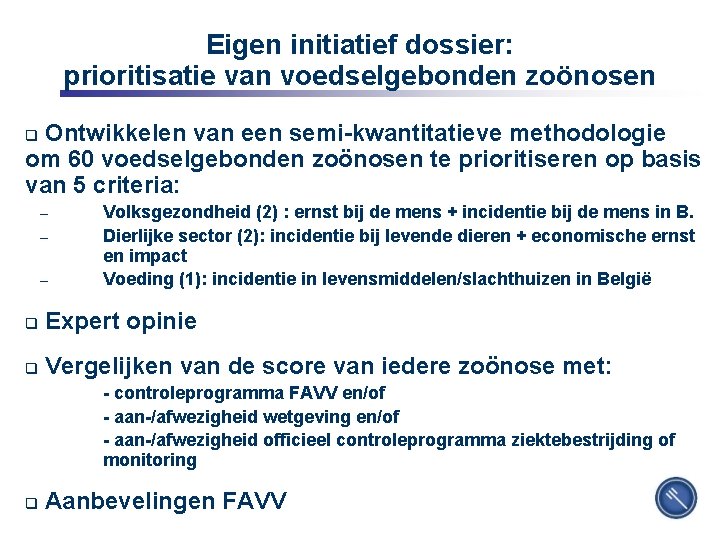 Eigen initiatief dossier:
prioritisatie van voedselgebonden zoönosen

❑ Ontwikkelen van een semi-kwantitatieve methodologie om 60 voedselgebonden zoönosen te prioritiseren op basis van 5 criteria:

– Volksgezondheid (2) : ernst bij de mens + incidentie bij de mens in B.
– Dierlijke sector (2): incidentie bij levende dieren + economische ernst en impact
– Voeding (1): incidentie in levensmiddelen/slachthuizen in België

❑ Expert opinie

❑ Vergelijken van de score van iedere zoönose met:
- controleprogramma FAVV en/of
- aan-/afwezigheid wetgeving en/of
- aan-/afwezigheid officieel controleprogramma ziektebestrijding of monitoring

❑ Aanbevelingen FAVV